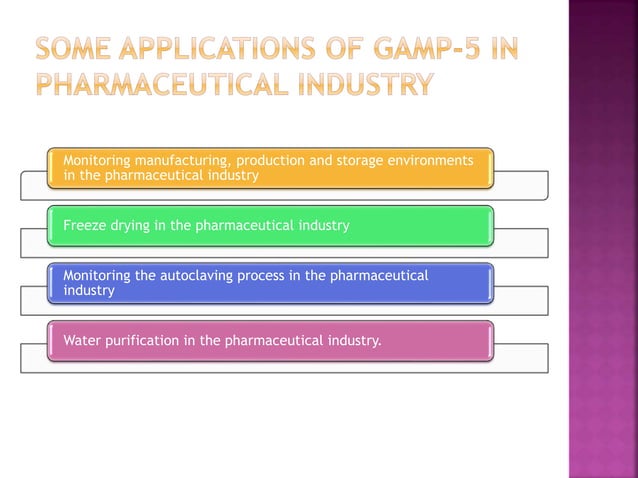 SOME APPLICATIONS OF GAMP-5 IN PHARMACEUTICAL INDUSTRY

Monitoring manufacturing, production and storage environments in the pharmaceutical industry

Freeze drying in the pharmaceutical industry

Monitoring the autoclaving process in the pharmaceutical industry

Water purification in the pharmaceutical industry.